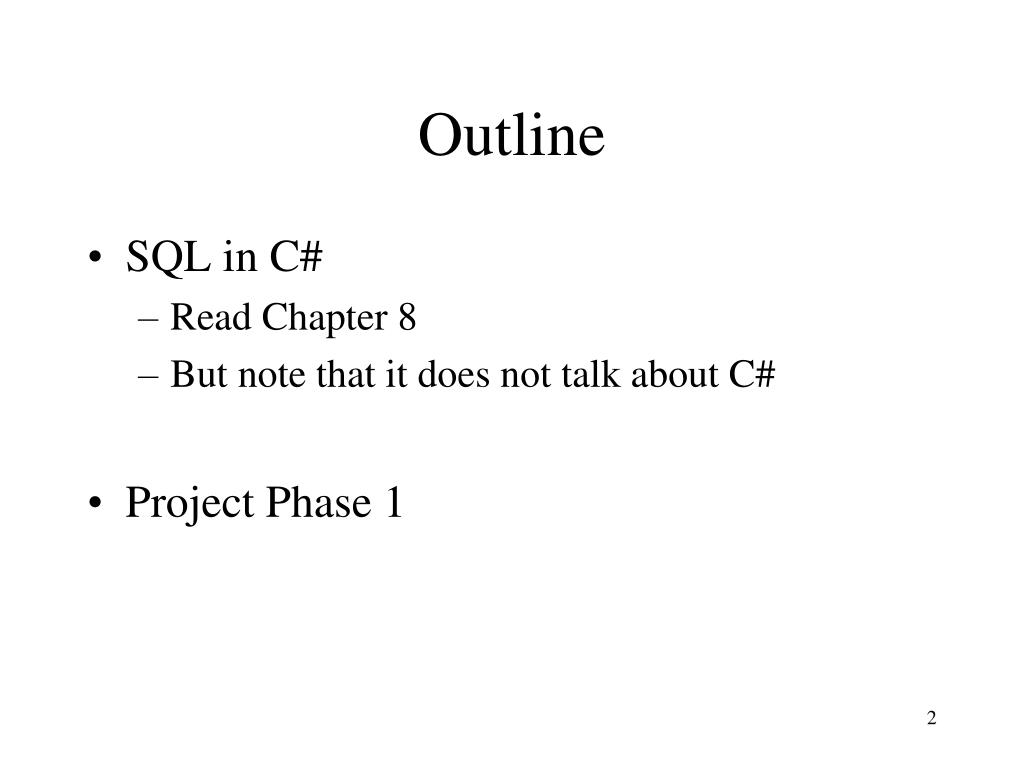 Outline

• SQL in C#
– Read Chapter 8
– But note that it does not talk about C#

• Project Phase 1

2